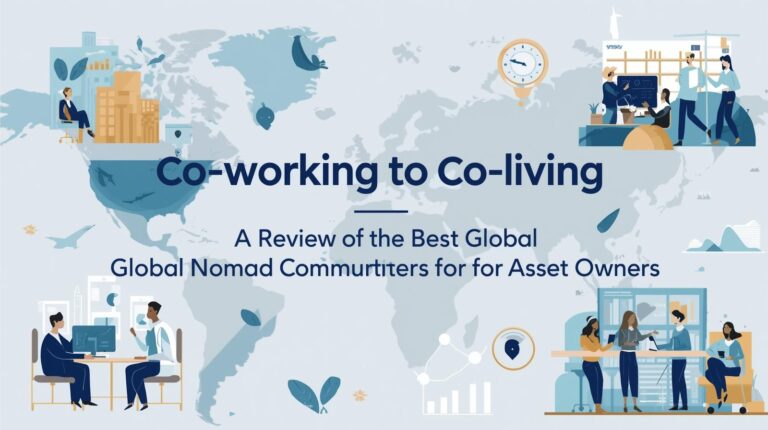 Co-working to Co-living

A Review of the Best Global
Global Nomad Commurtiters for for Asset Owners